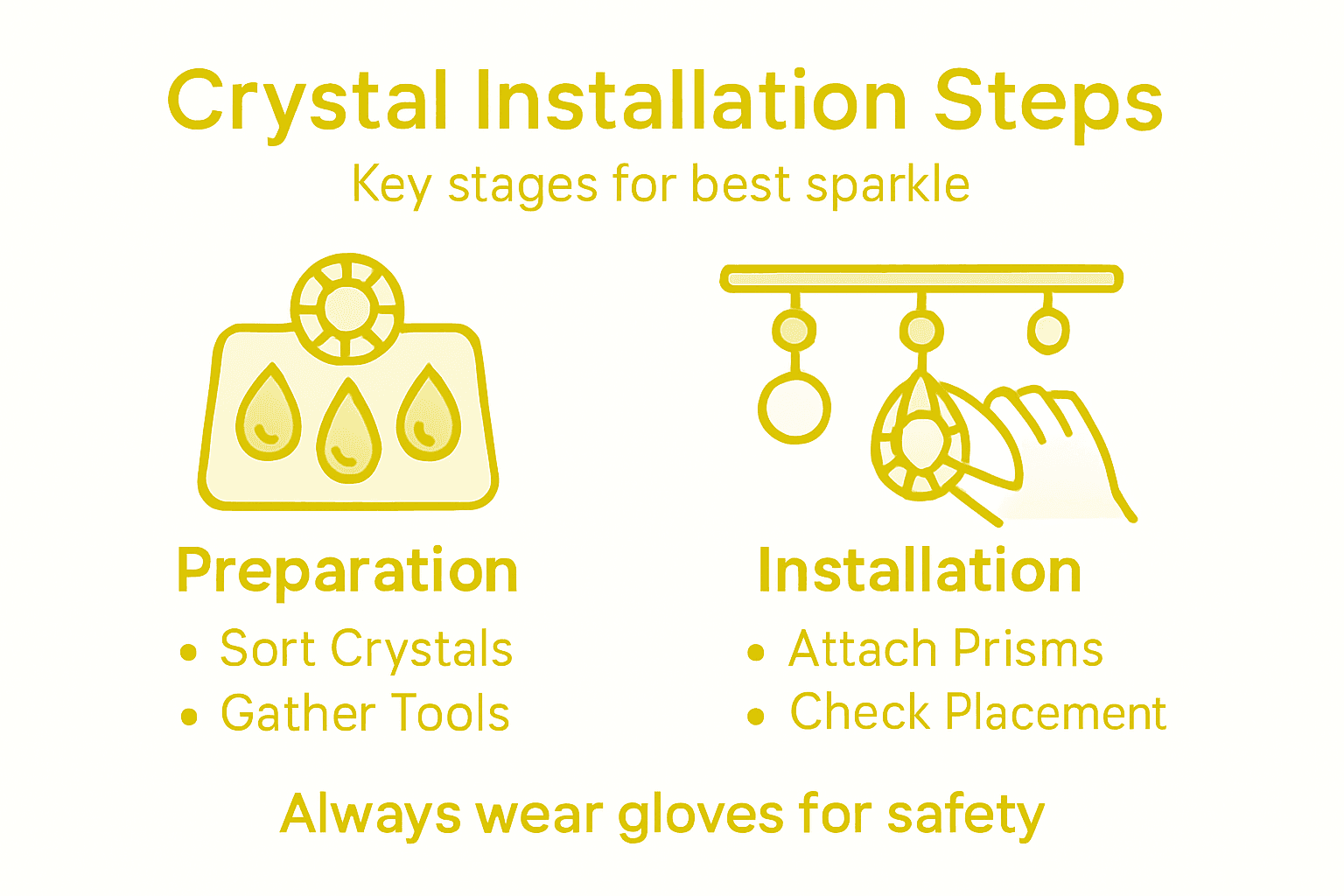 Crystal Installation Steps

Key stages for best sparkle

Preparation

• Sort Crystals
• Gather Tools

Installation

• Attach Prisms
• Check Placement

Always wear gloves for safety